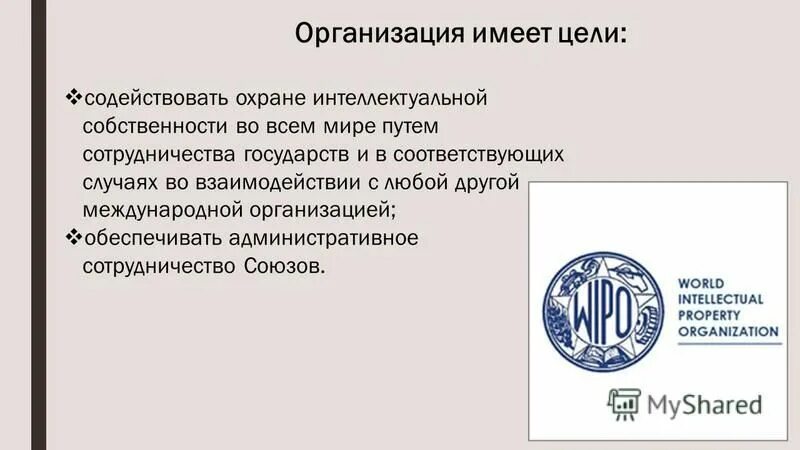 Организация имеет цели:

❖содействовать охране интеллектуальной собственности во всем мире путем сотрудничества государств и в соответствующих случаях во взаимодействии с любой другой международной организацией;
❖обеспечивать административное сотрудничество Союзов.

WIPO

WORLD INTELLECTUAL PROPERTY ORGANIZATION

MyShared